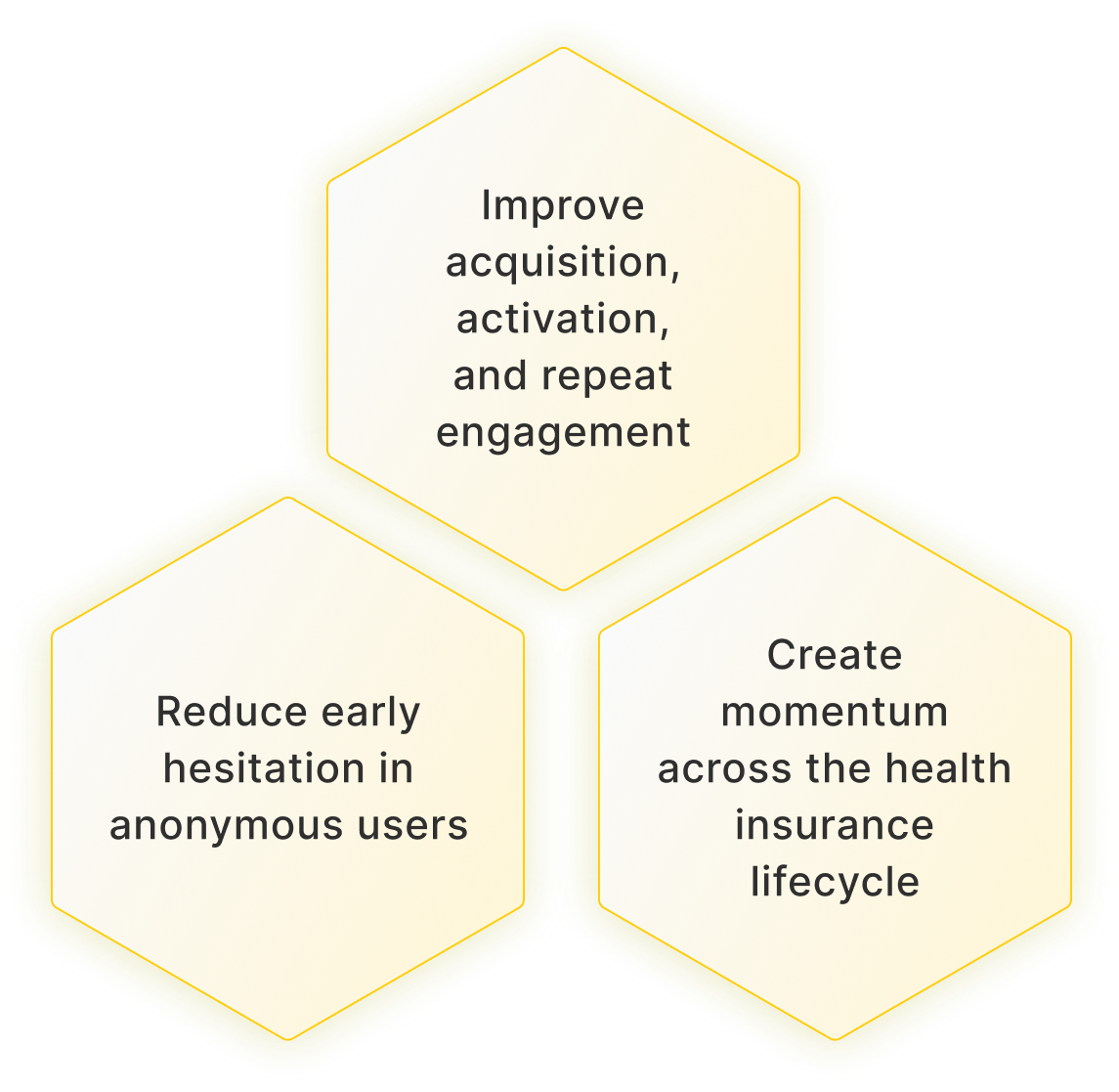 Improve acquisition, activation, and repeat engagement

Reduce early hesitation in anonymous users

Create momentum across the health insurance lifecycle